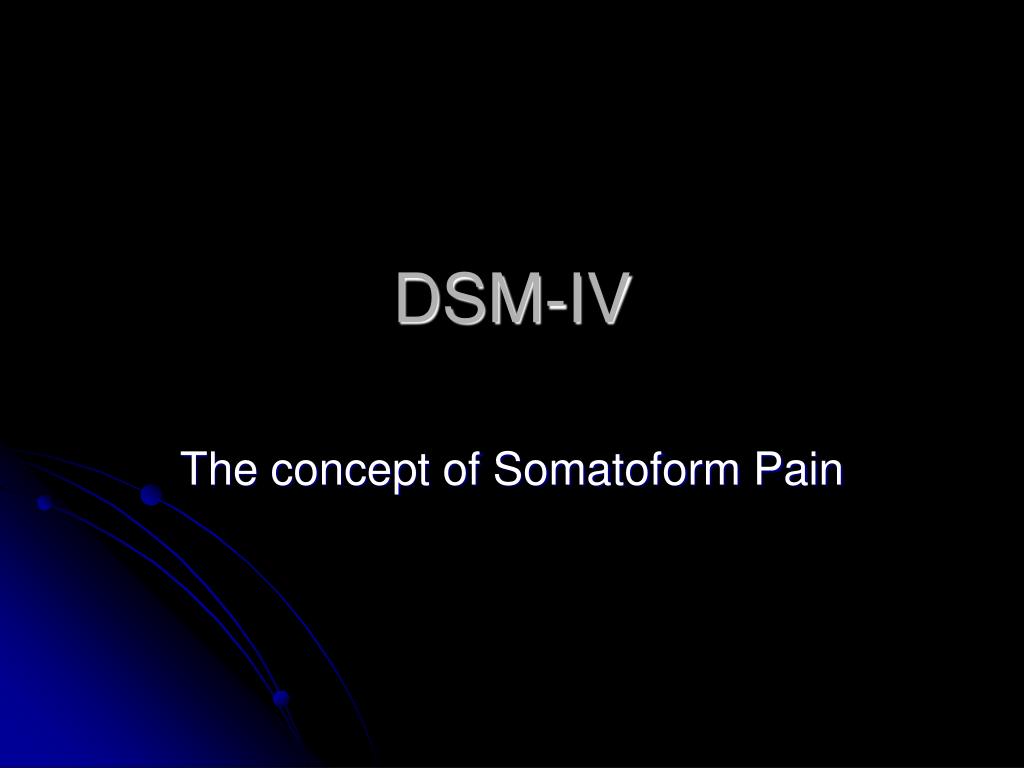 DSM-IV

The concept of Somatoform Pain